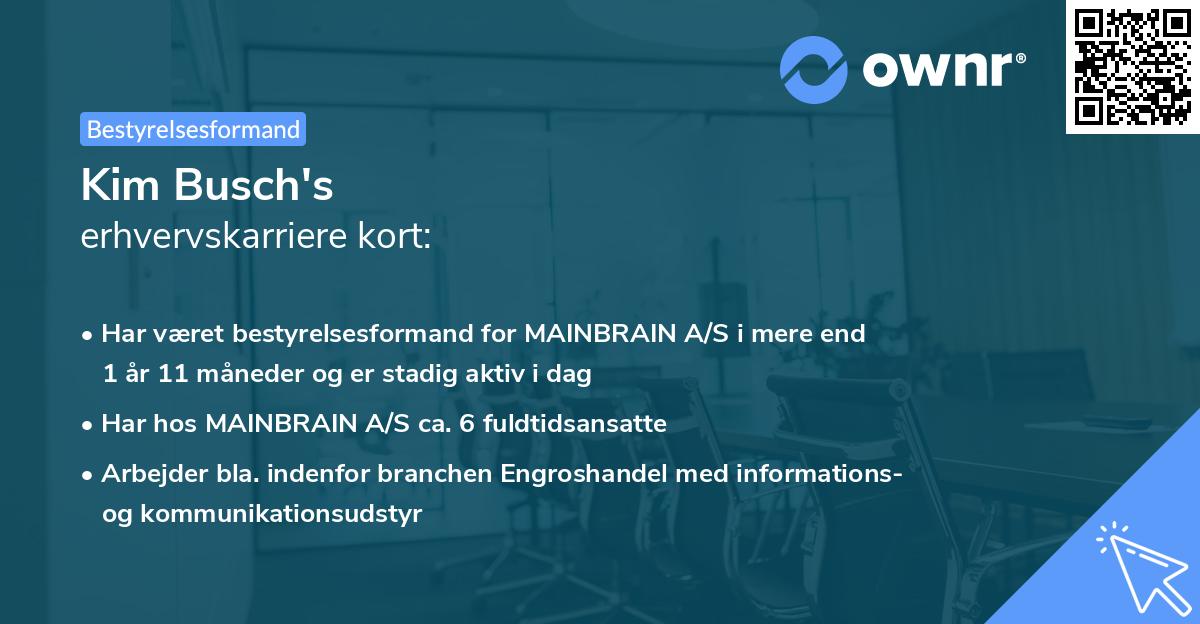 ownr®

Bestyrelsesformand

Kim Busch's
erhvervskarriere kort:

• Har været bestyrelsesformand for MAINBRAIN A/S i mere end 1 år 11 måneder og er stadig aktiv i dag
• Har hos MAINBRAIN A/S ca. 6 fuldtidsansatte
• Arbejder bla. indenfor branchen Engroshandel med informations- og kommunikationsudstyr